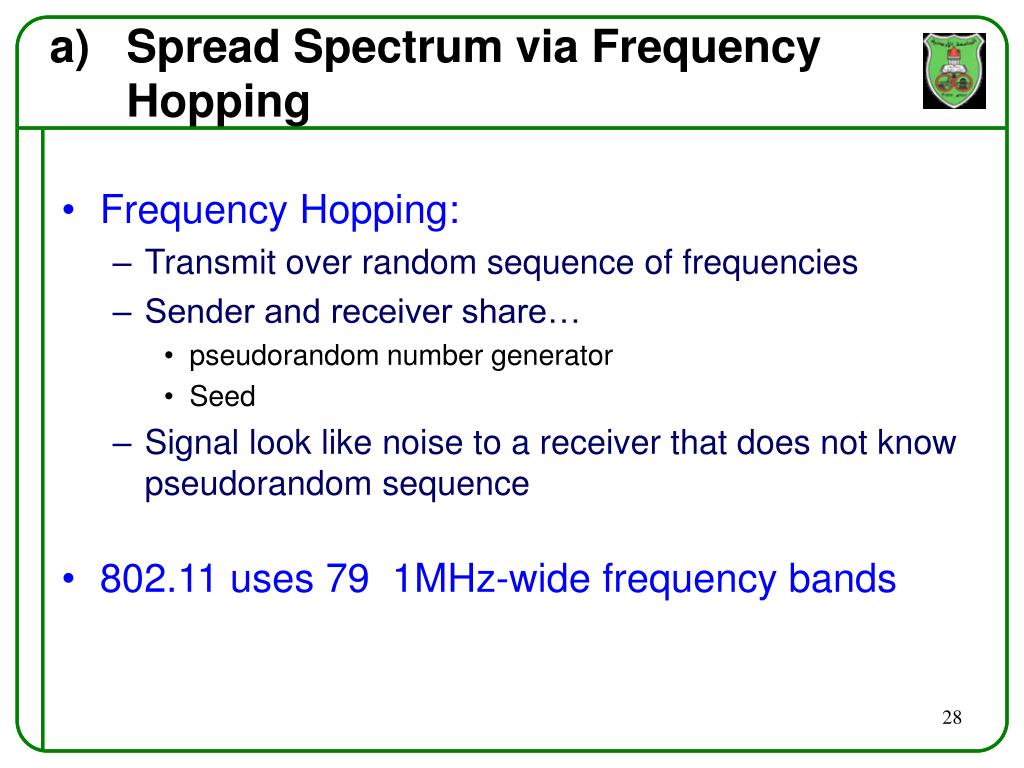 a) Spread Spectrum via Frequency Hopping

• Frequency Hopping:
– Transmit over random sequence of frequencies
– Sender and receiver share…
• pseudorandom number generator
• Seed
– Signal look like noise to a receiver that does not know pseudorandom sequence

• 802.11 uses 79 1MHz-wide frequency bands

28